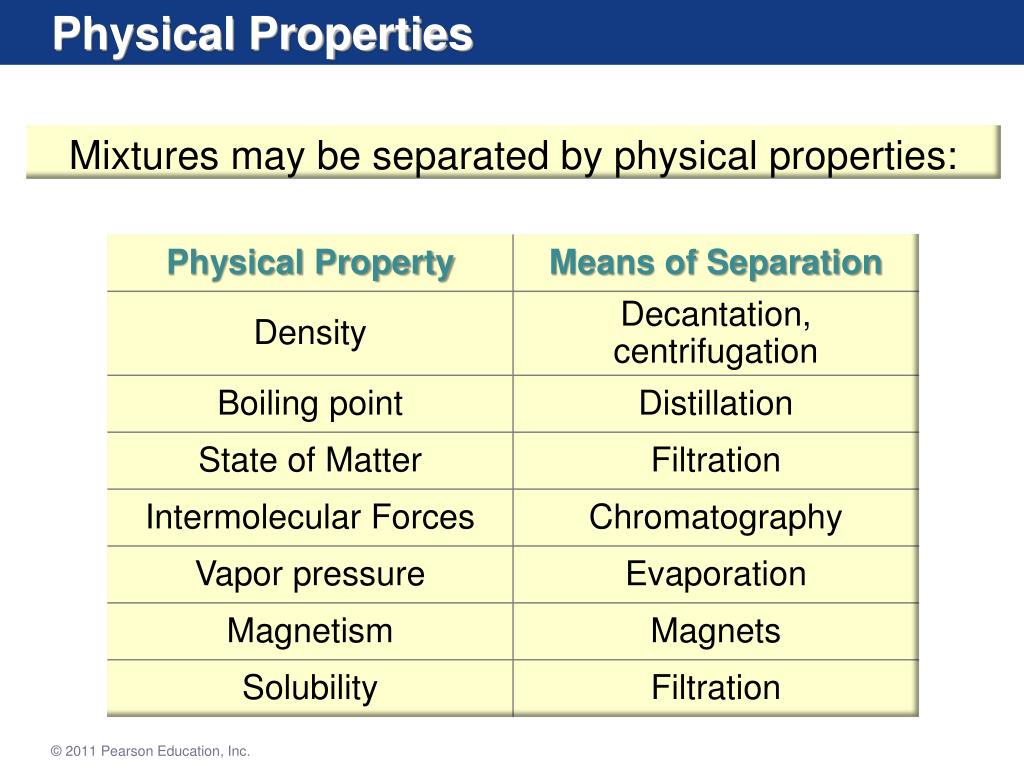 Physical Properties

Mixtures may be separated by physical properties:

| Physical Property | Means of Separation |
|---|---|
| Density | Decantation, centrifugation |
| Boiling point | Distillation |
| State of Matter | Filtration |
| Intermolecular Forces | Chromatography |
| Vapor pressure | Evaporation |
| Magnetism | Magnets |
| Solubility | Filtration |

© 2011 Pearson Education, Inc.